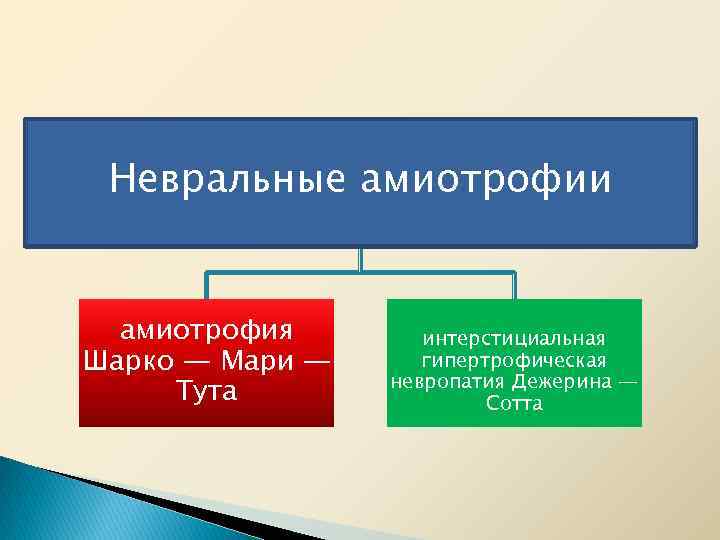 Невральные амиотрофии

амиотрофия Шарко — Мари — Тута

интерстициальная гипертрофическая невропатия Дежерина — Сотта